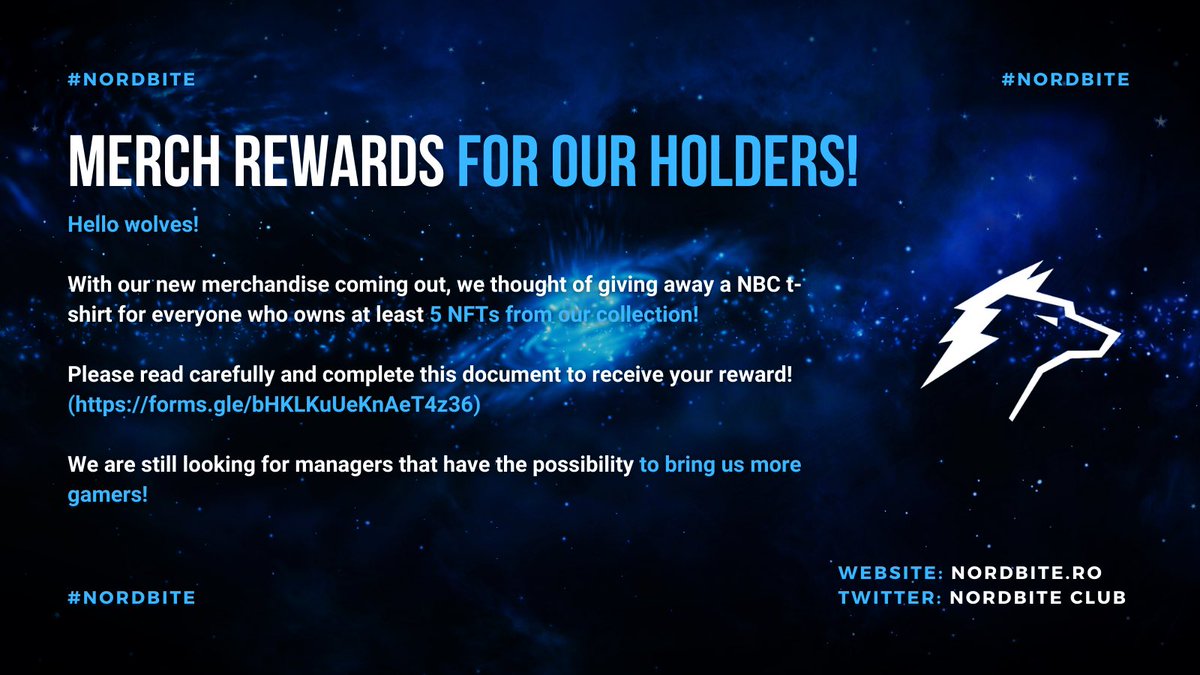 #NORDBITE

#NORDBITE

MERCH REWARDS FOR OUR HOLDERS!

Hello wolves!

With our new merchandise coming out, we thought of giving away a NBC t-shirt for everyone who owns at least 5 NFTs from our collection!

Please read carefully and complete this document to receive your reward! (https://forms.gle/bHKLKuUeKnAeT4z36)

We are still looking for managers that have the possibility to bring us more gamers!

#NORDBITE

WEBSITE: NORDBITE.RO
TWITTER: NORDBITE CLUB